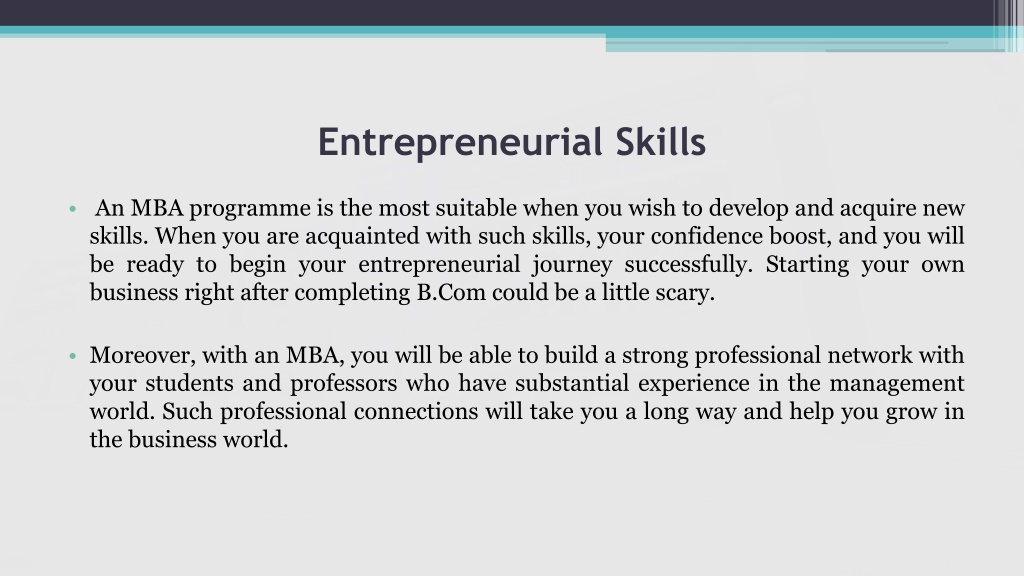 Entrepreneurial Skills

• An MBA programme is the most suitable when you wish to develop and acquire new skills. When you are acquainted with such skills, your confidence boost, and you will be ready to begin your entrepreneurial journey successfully. Starting your own business right after completing B.Com could be a little scary.

• Moreover, with an MBA, you will be able to build a strong professional network with your students and professors who have substantial experience in the management world. Such professional connections will take you a long way and help you grow in the business world.